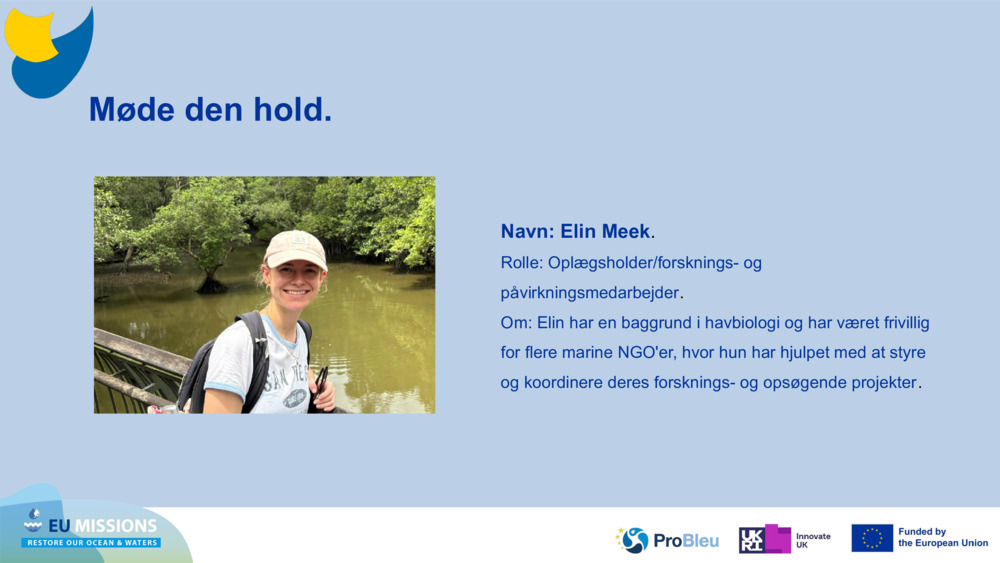 Møde den hold.

Navn: Elin Meek.
Rolle: Oplægsholder/forsknings- og påvirkningsmedarbejder.
Om: Elin har en baggrund i havbiologi og har været frivillig for flere marine NGO'er, hvor hun har hjulpet med at styre og koordinere deres forsknings- og opsøgende projekter.

EU MISSIONS
RESTORE OUR OCEAN & WATERS

ProBleu

UKRI Innovate UK

Funded by the European Union